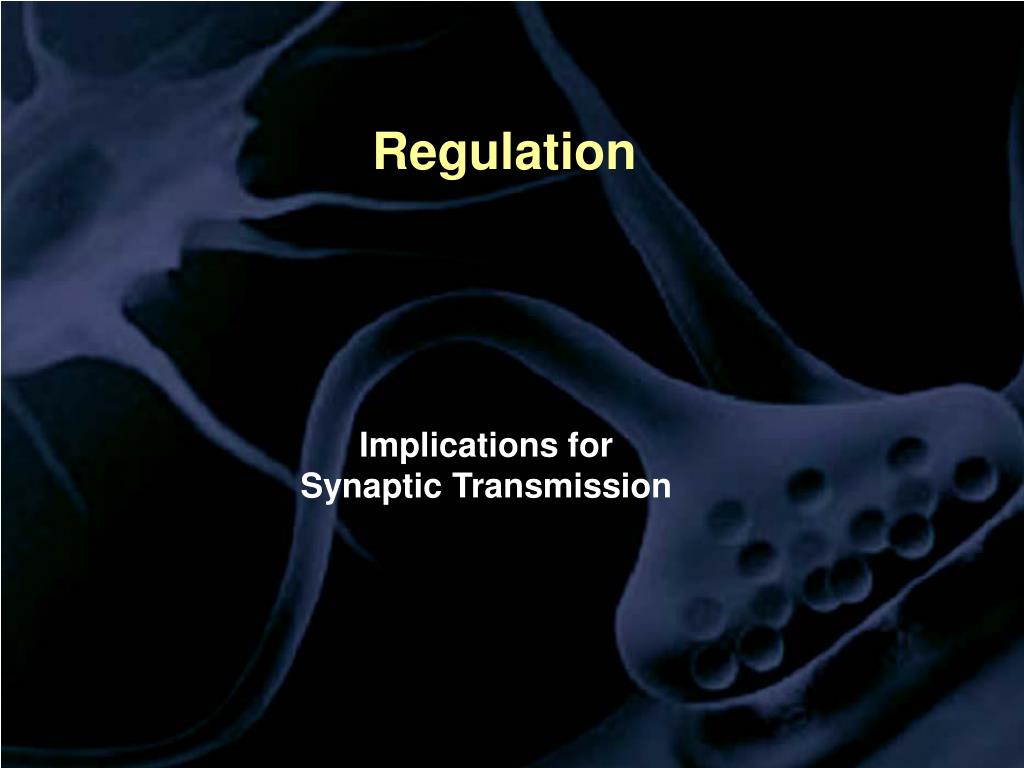 Regulation

Implications for Synaptic Transmission